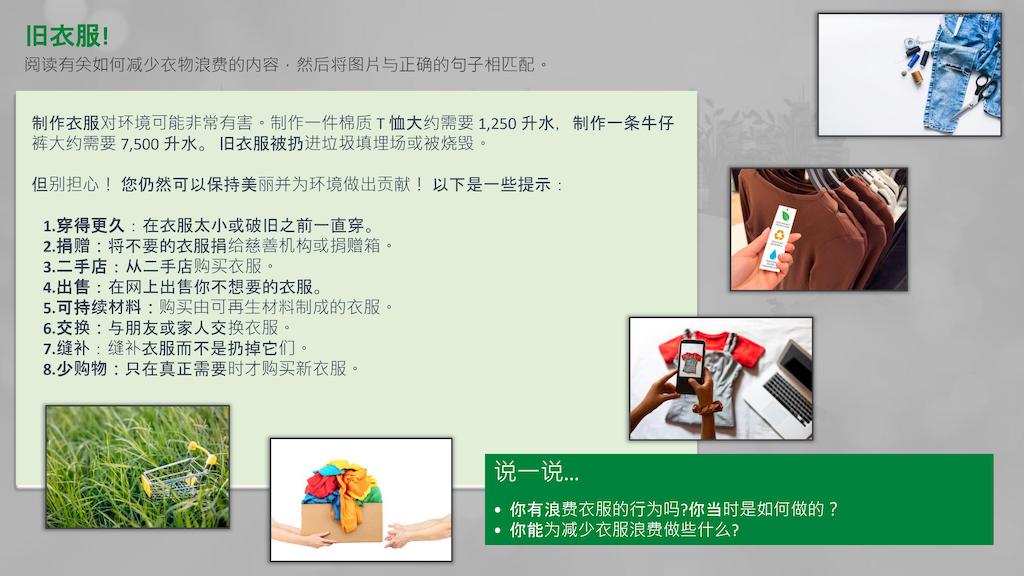 旧衣服!
阅读有关如何减少衣物浪费的内容，然后将图片与正确的句子相匹配。

制作衣服对环境可能非常有害。制作一件棉质 T 恤大约需要 1,250 升水， 制作一条牛仔裤大约需要 7,500 升水。 旧衣服被扔进垃圾填埋场或被烧毁。

但别担心！ 您仍然可以保持美丽并为环境做出贡献！ 以下是一些提示：

1.穿得更久：在衣服太小或破旧之前一直穿。
2.捐赠：将不要的衣服捐给慈善机构或捐赠箱。
3.二手店：从二手店购买衣服。
4.出售：在网上出售你不想要的衣服。
5.可持续材料：购买由可再生材料制成的衣服。
6.交换：与朋友或家人交换衣服。
7.缝补：缝补衣服而不是扔掉它们。
8.少购物：只在真正需要时才购买新衣服。

说一说...
• 你有浪费衣服的行为吗?你当时是如何做的？
• 你能为减少衣服浪费做些什么?